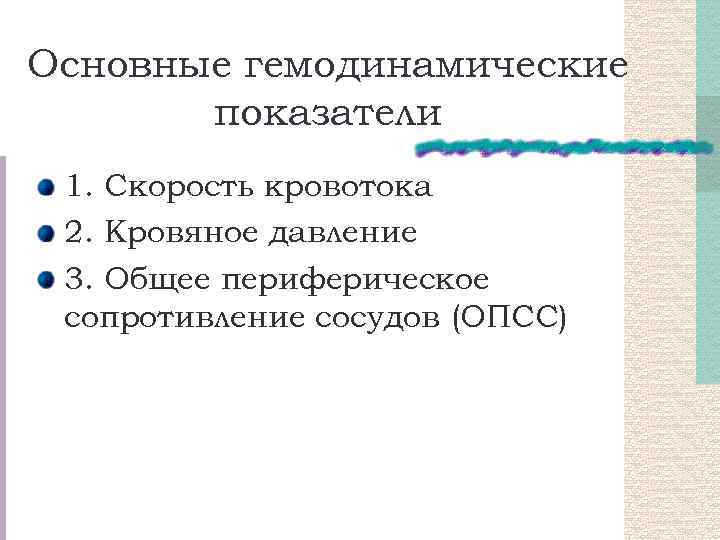 Основные гемодинамические показатели

1. Скорость кровотока
2. Кровяное давление
3. Общее периферическое сопротивление сосудов (ОПСС)